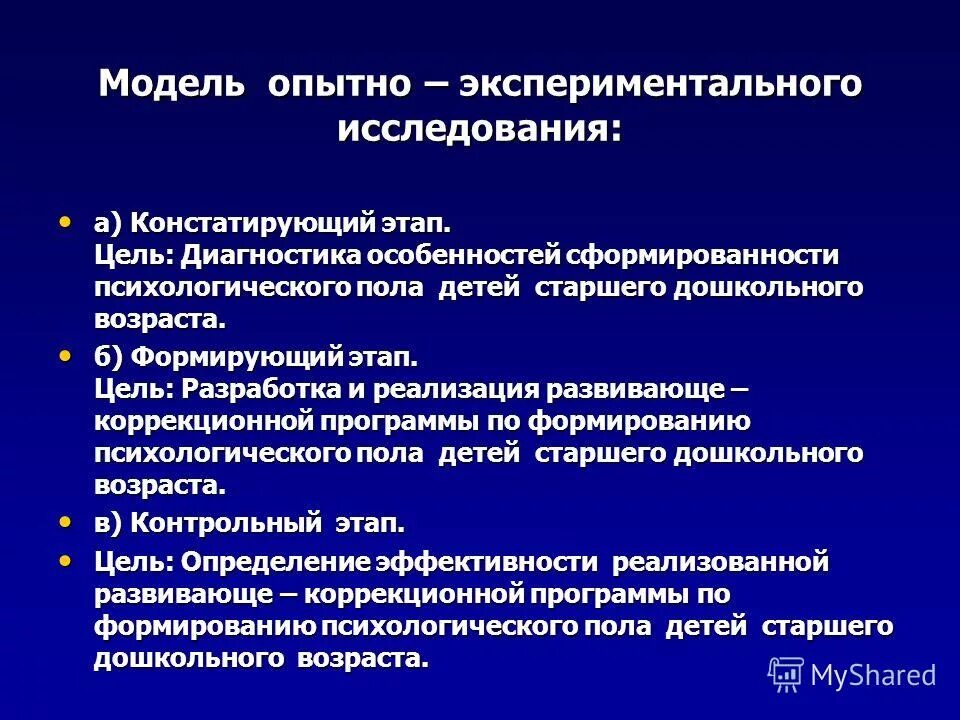 Модель опытно – экспериментального исследования:

• а) Констатирующий этап.
Цель: Диагностика особенностей сформированности психологического пола детей старшего дошкольного возраста.

• б) Формирующий этап.
Цель: Разработка и реализация развивающе – коррекционной программы по формированию психологического пола детей старшего дошкольного возраста.

• в) Контрольный этап.

• Цель: Определение эффективности реализованной развивающе – коррекционной программы по формированию психологического пола детей старшего дошкольного возраста.

MyShared